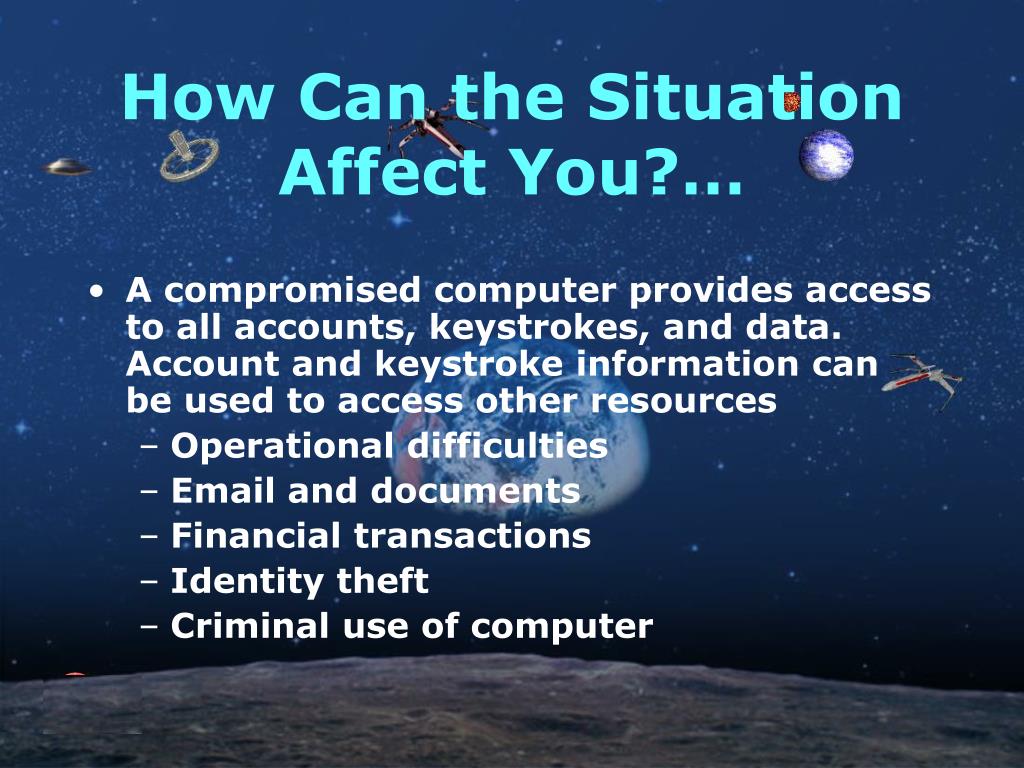 How Can the Situation Affect You?…

• A compromised computer provides access to all accounts, keystrokes, and data. Account and keystroke information can be used to access other resources
– Operational difficulties
– Email and documents
– Financial transactions
– Identity theft
– Criminal use of computer